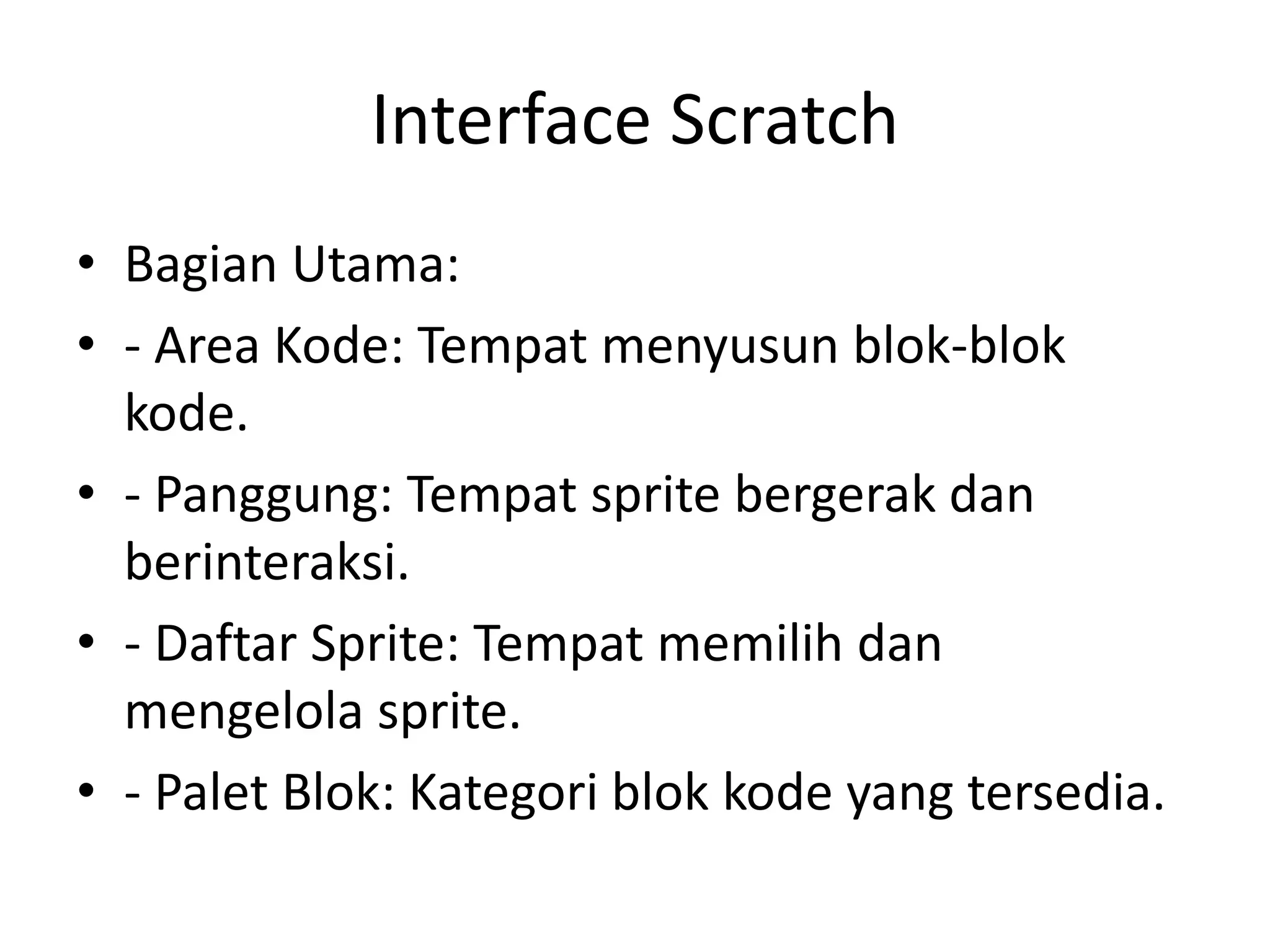 Interface Scratch

• Bagian Utama:
• - Area Kode: Tempat menyusun blok-blok kode.
• - Panggung: Tempat sprite bergerak dan berinteraksi.
• - Daftar Sprite: Tempat memilih dan mengelola sprite.
• - Palet Blok: Kategori blok kode yang tersedia.